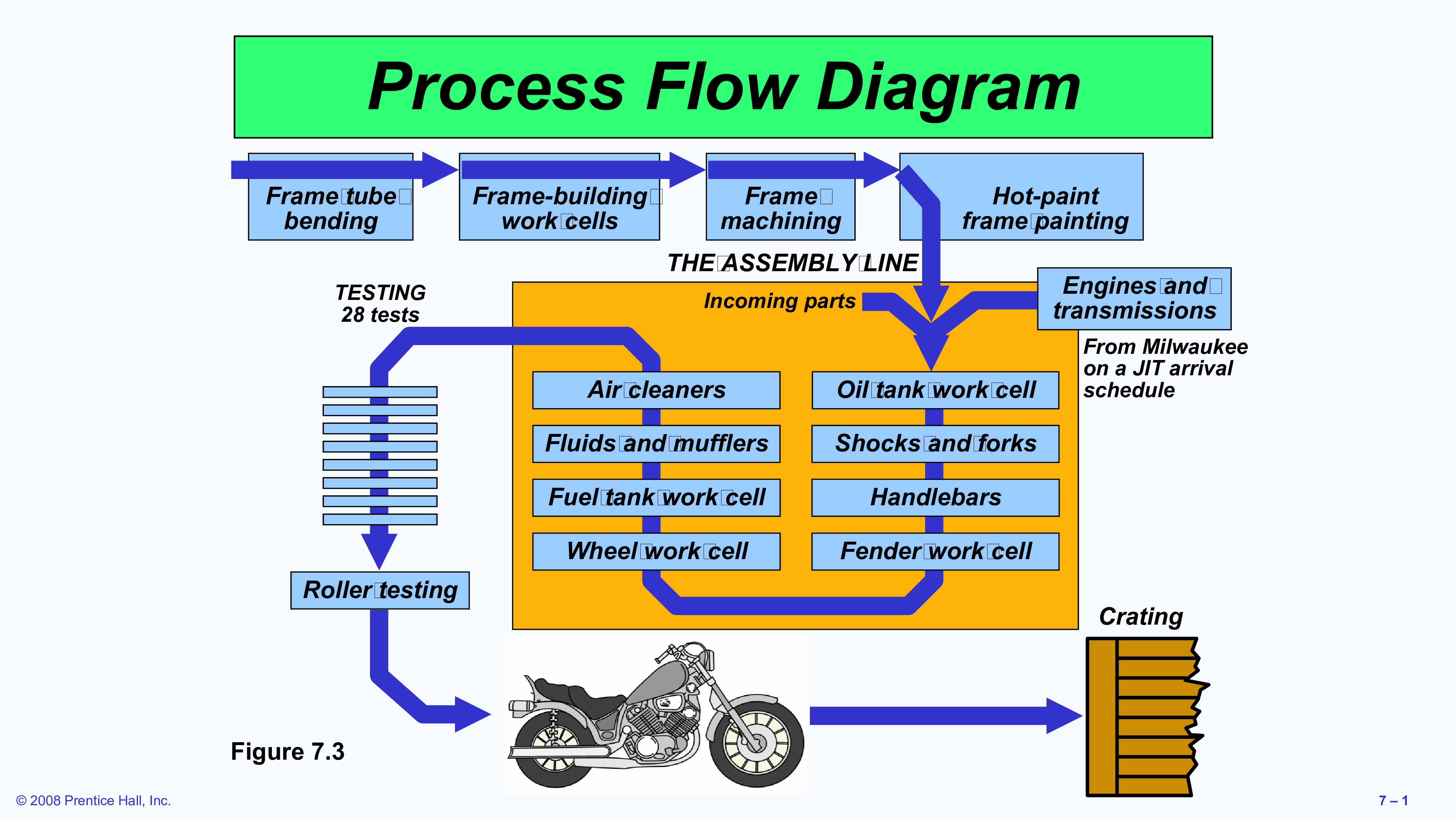 Process Flow Diagram

Frame tube bending

Frame-building work cells

Frame machining

Hot-paint frame painting

THE ASSEMBLY LINE

TESTING
28 tests

Incoming parts

Engines and transmissions

From Milwaukee on a JIT arrival schedule

Air cleaners

Fluids and mufflers

Fuel tank work cell

Wheel work cell

Oil tank work cell

Shocks and forks

Handlebars

Fender work cell

Roller testing

Crating

Figure 7.3

© 2008 Prentice Hall, Inc.

7 – 1